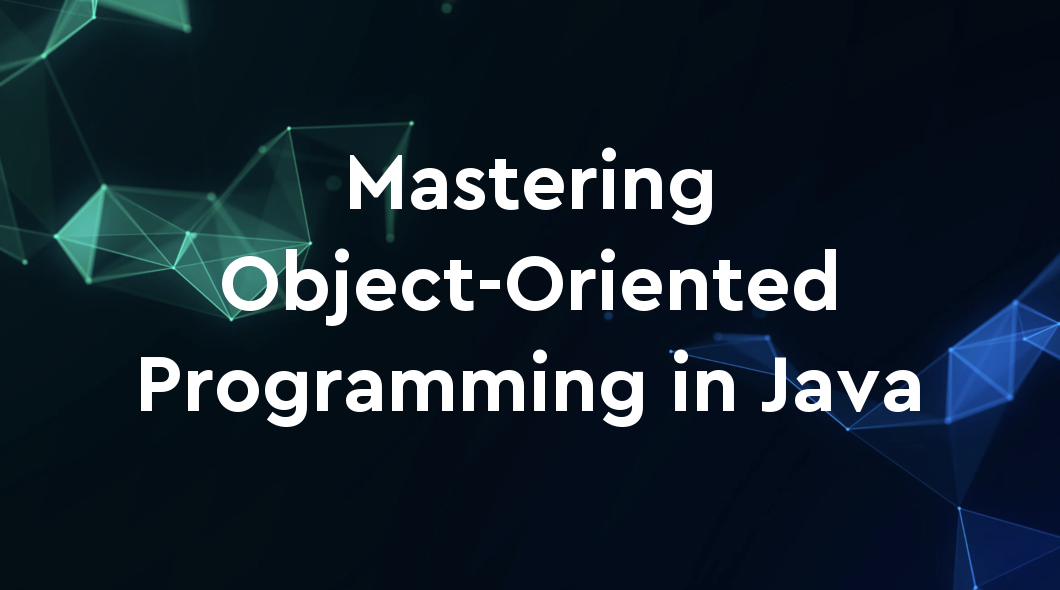 Mastering Object-Oriented Programming in Java